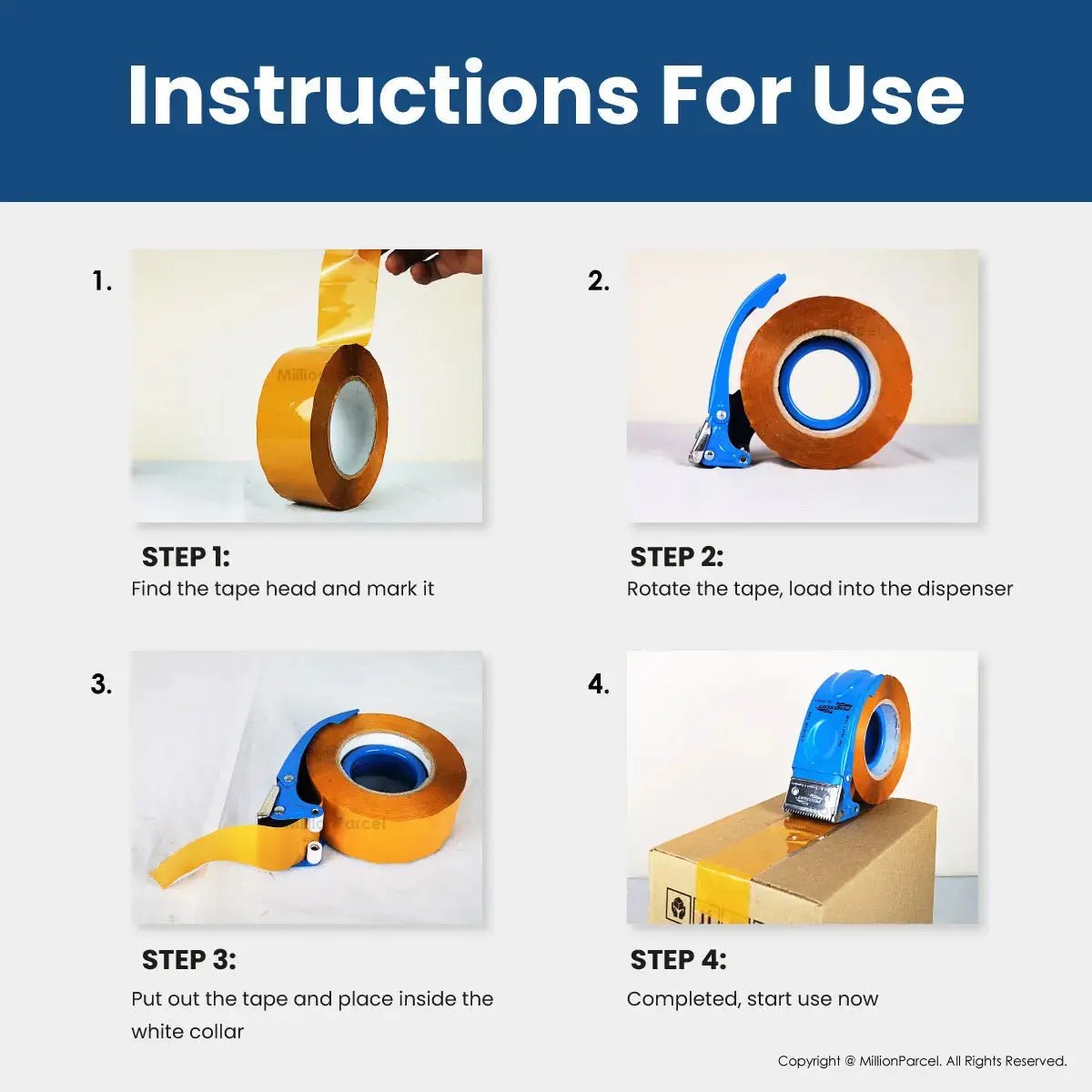 Instructions For Use

1.

MillionParcel

STEP 1:
Find the tape head and mark it

2.

STEP 2:
Rotate the tape, load into the dispenser

3.

MillionParcel

STEP 3:
Put out the tape and place inside the white collar

4.

STEP 4:
Completed, start use now

Copyright @ MillionParcel. All Rights Reserved.